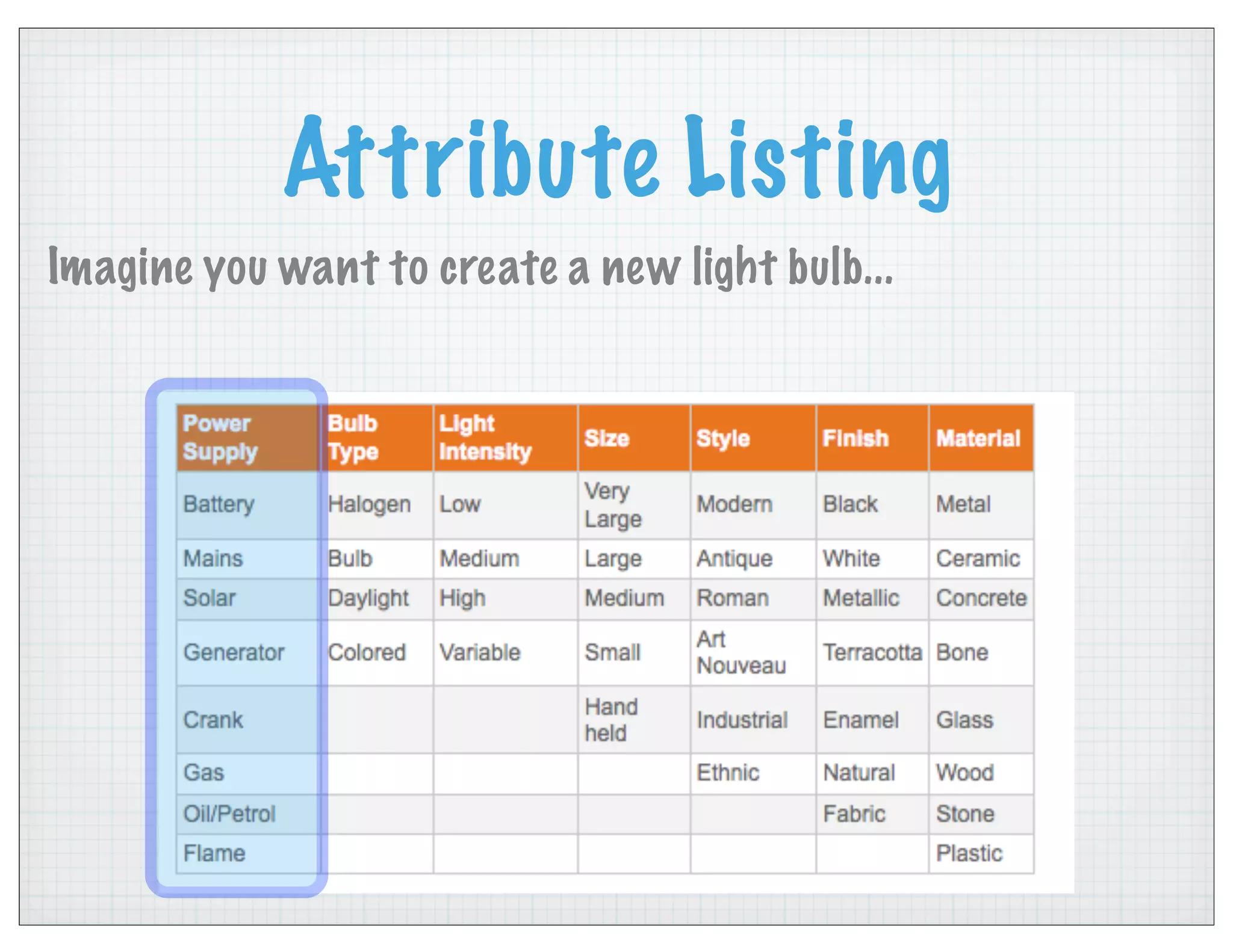 Attribute Listing

Imagine you want to create a new light bulb...

| Power Supply | Bulb Type | Light Intensity | Size | Style | Finish | Material |
|---|---|---|---|---|---|---|
| Battery | Halogen | Low | Very Large | Modern | Black | Metal |
| Mains | Bulb | Medium | Large | Antique | White | Ceramic |
| Solar | Daylight | High | Medium | Roman | Metallic | Concrete |
| Generator | Colored | Variable | Small | Art Nouveau | Terracotta | Bone |
| Crank | | | Hand held | Industrial | Enamel | Glass |
| Gas | | | | Ethnic | Natural | Wood |
| Oil/Petrol | | | | | Fabric | Stone |
| Flame | | | | | | Plastic |